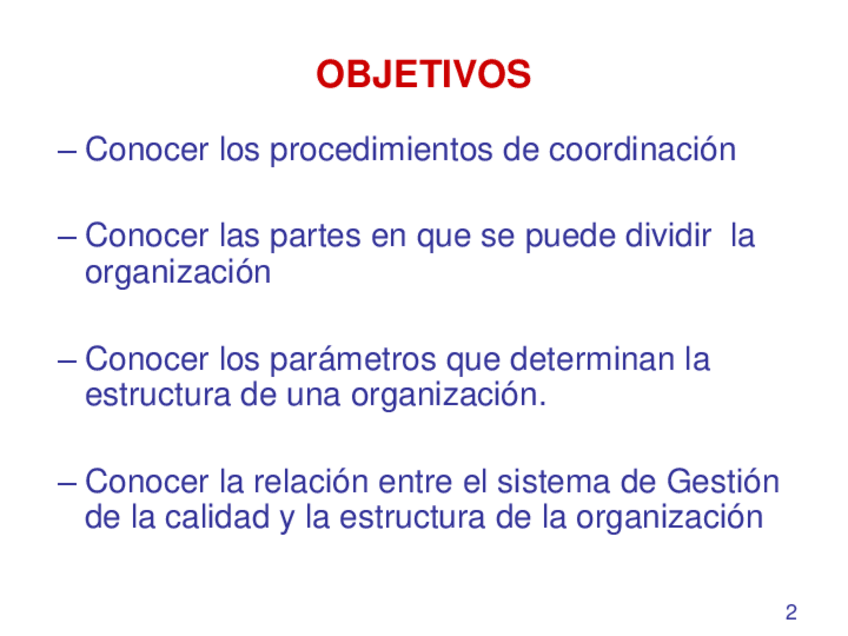 OBJETIVOS

– Conocer los procedimientos de coordinación

– Conocer las partes en que se puede dividir la organización

– Conocer los parámetros que determinan la estructura de una organización.

– Conocer la relación entre el sistema de Gestión de la calidad y la estructura de la organización

2